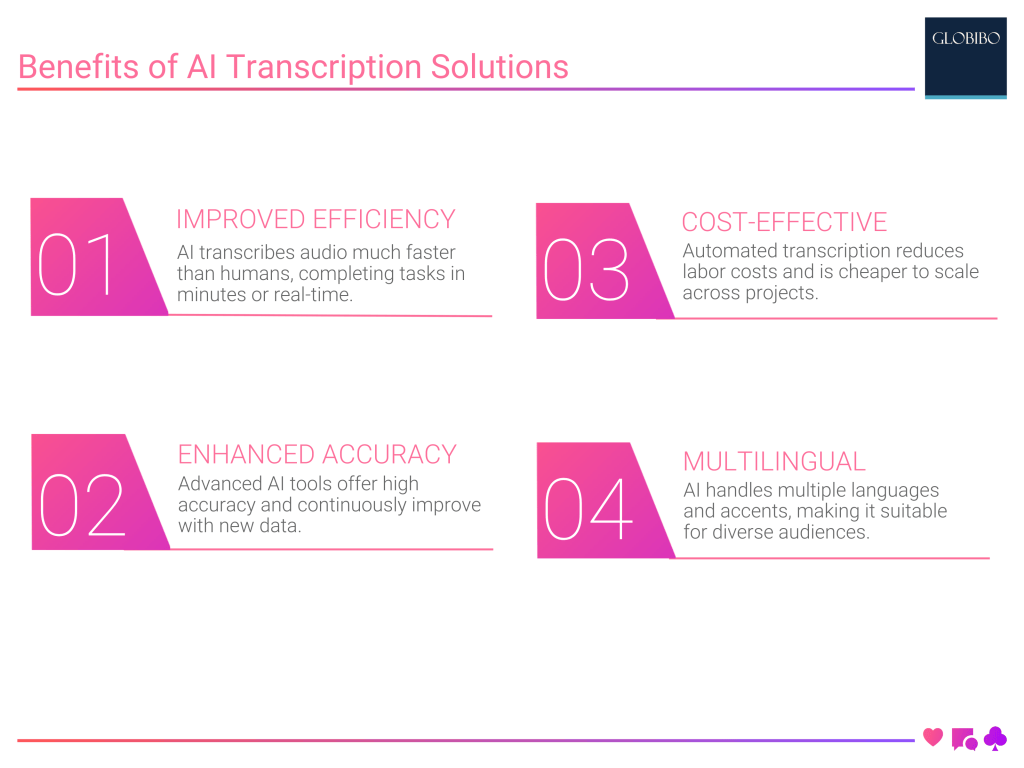 Benefits of AI Transcription Solutions

GLOBIBO

01
IMPROVED EFFICIENCY
AI transcribes audio much faster than humans, completing tasks in minutes or real-time.

02
ENHANCED ACCURACY
Advanced AI tools offer high accuracy and continuously improve with new data.

03
COST-EFFECTIVE
Automated transcription reduces labor costs and is cheaper to scale across projects.

04
MULTILINGUAL
AI handles multiple languages and accents, making it suitable for diverse audiences.